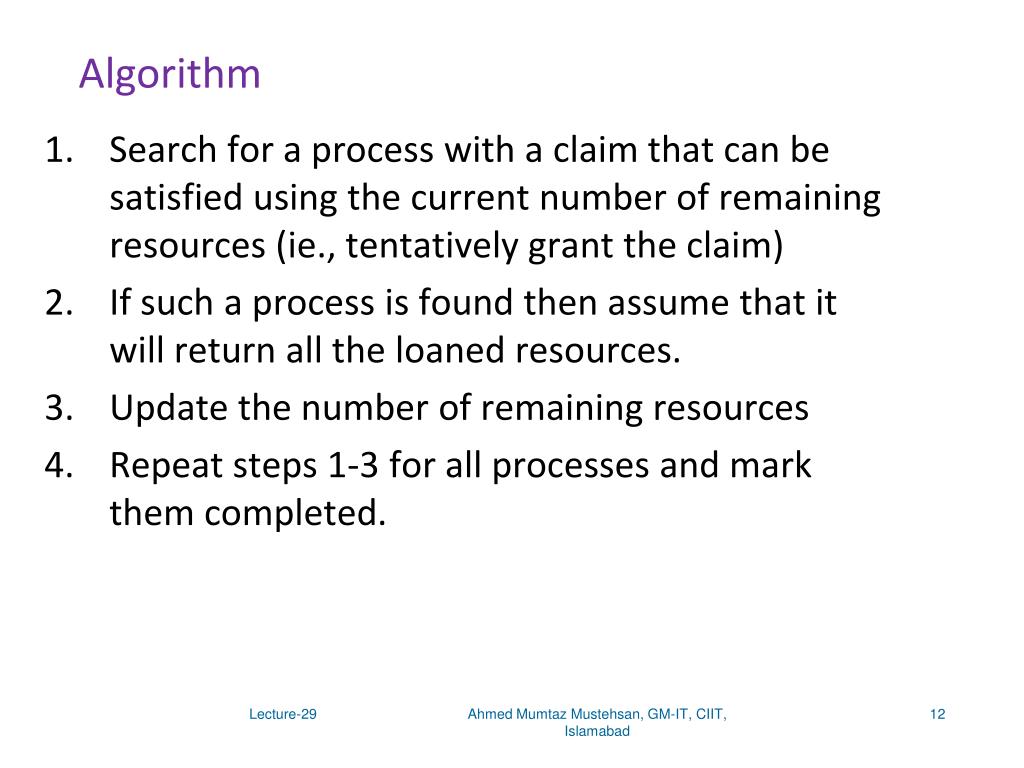 Algorithm

1. Search for a process with a claim that can be satisfied using the current number of remaining resources (ie., tentatively grant the claim)
2. If such a process is found then assume that it will return all the loaned resources.
3. Update the number of remaining resources
4. Repeat steps 1-3 for all processes and mark them completed.

Lecture-29

Ahmed Mumtaz Mustehsan, GM-IT, CIIT, Islamabad

12